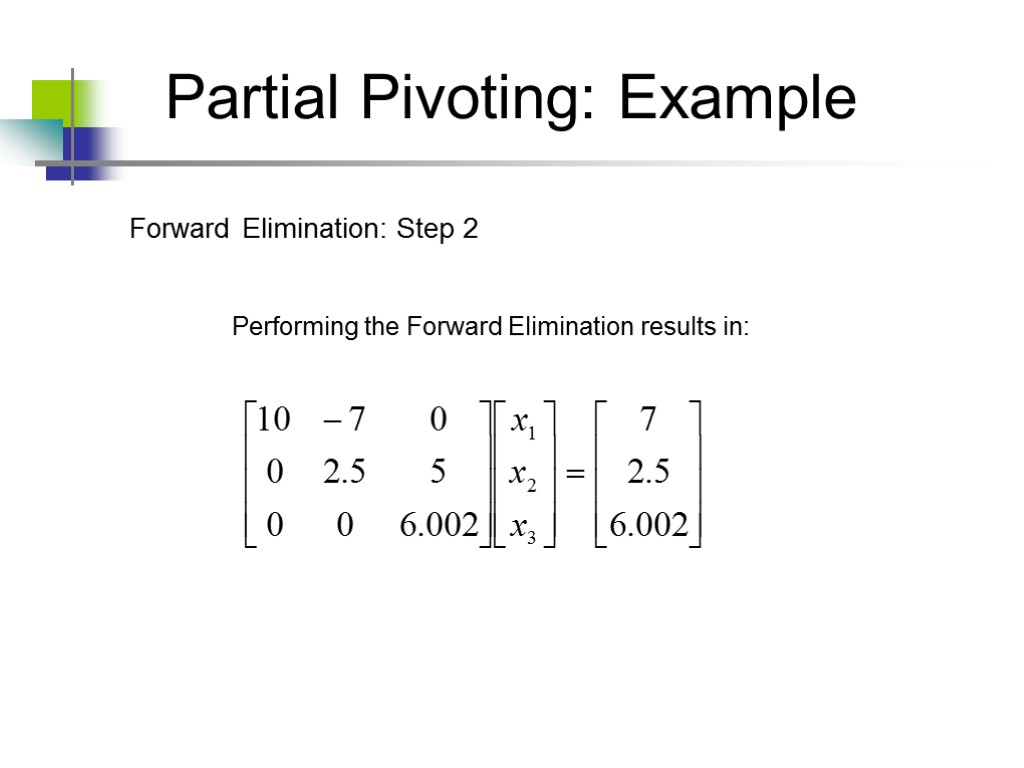 Partial Pivoting: Example

Forward Elimination: Step 2

Performing the Forward Elimination results in:

$\begin{bmatrix} 10 & -7 & 0 \\ 0 & 2.5 & 5 \\ 0 & 0 & 6.002 \end{bmatrix} \begin{bmatrix} x_1 \\ x_2 \\ x_3 \end{bmatrix} = \begin{bmatrix} 7 \\ 2.5 \\ 6.002 \end{bmatrix}$